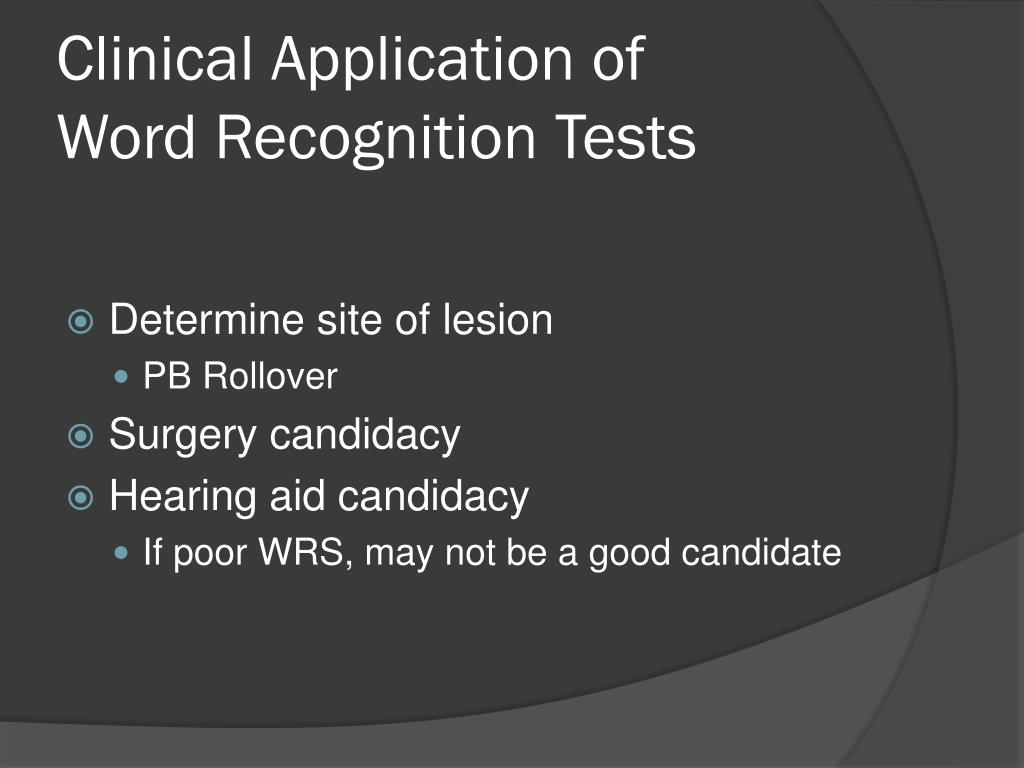 Clinical Application of Word Recognition Tests

Determine site of lesion
PB Rollover
Surgery candidacy
Hearing aid candidacy
If poor WRS, may not be a good candidate